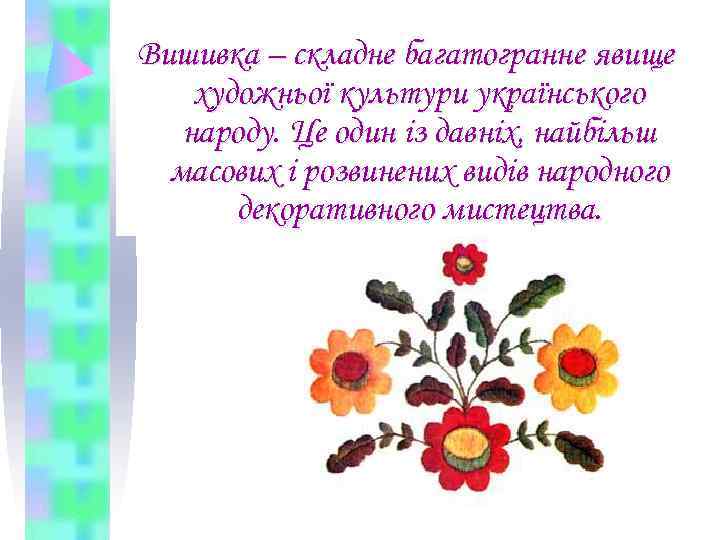 Вишивка – складне багатогранне явище художньої культури українського народу. Це один із давніх, найбільш масових і розвинених видів народного декоративного мистецтва.